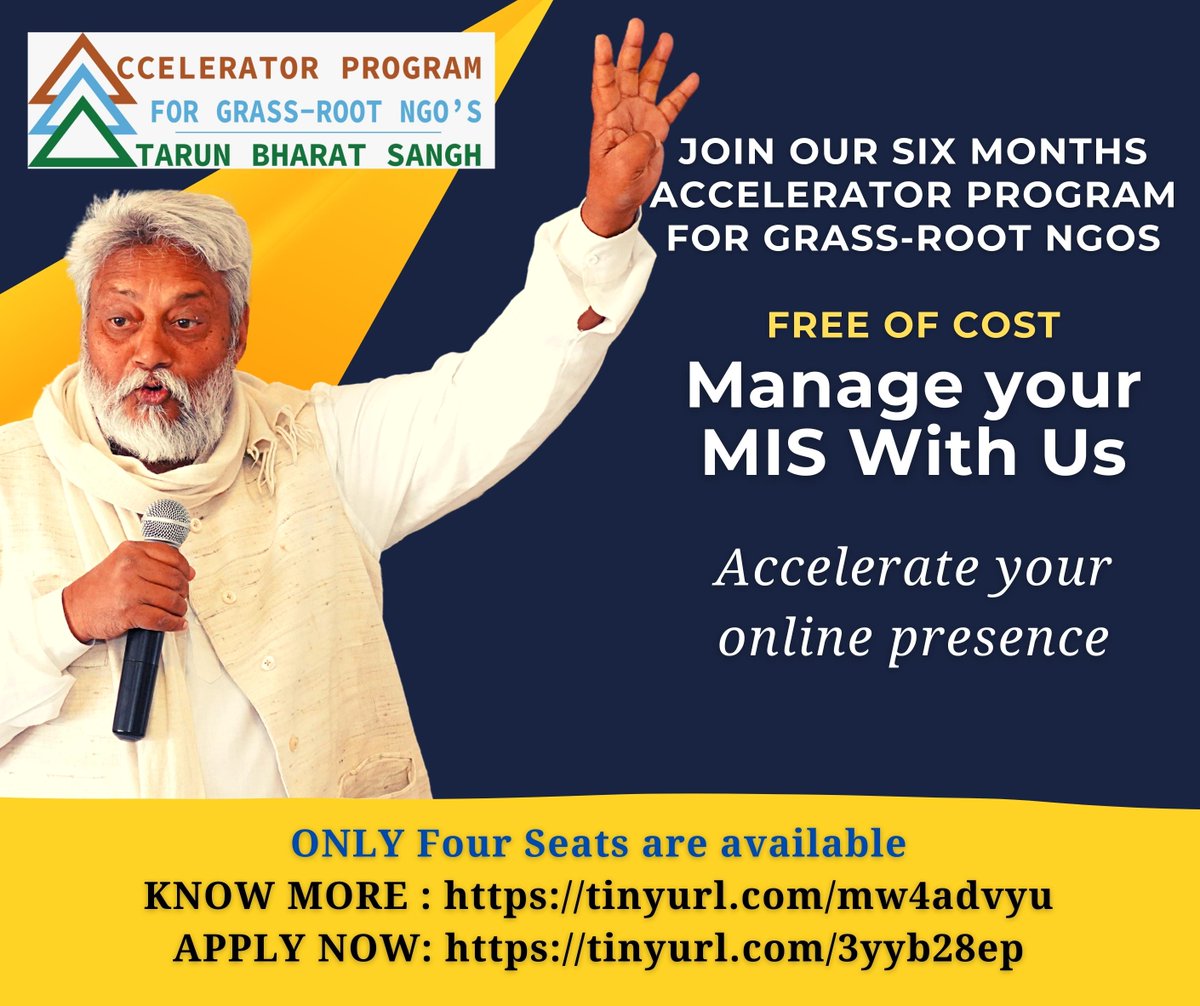 CCELERATOR PROGRAM
FOR GRASS-ROOT NGO'S
TARUN BHARAT SANGH

JOIN OUR SIX MONTHS ACCELERATOR PROGRAM FOR GRASS-ROOT NGOS

FREE OF COST
Manage your MIS With Us

Accelerate your online presence

ONLY Four Seats are available
KNOW MORE : https://tinyurl.com/mw4advyu
APPLY NOW: https://tinyurl.com/3yyb28ep